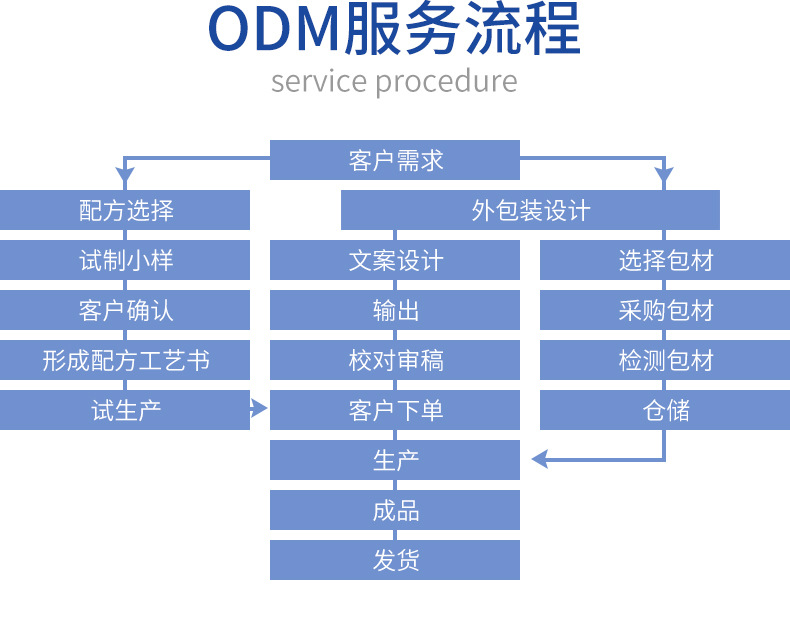 ODM服务流程
service procedure

客户需求

配方选择
试制小样
客户确认
形成配方工艺书
试生产

外包装设计

文案设计
输出
校对审稿
客户下单
生产
成品
发货

选择包材
采购包材
检测包材
仓储